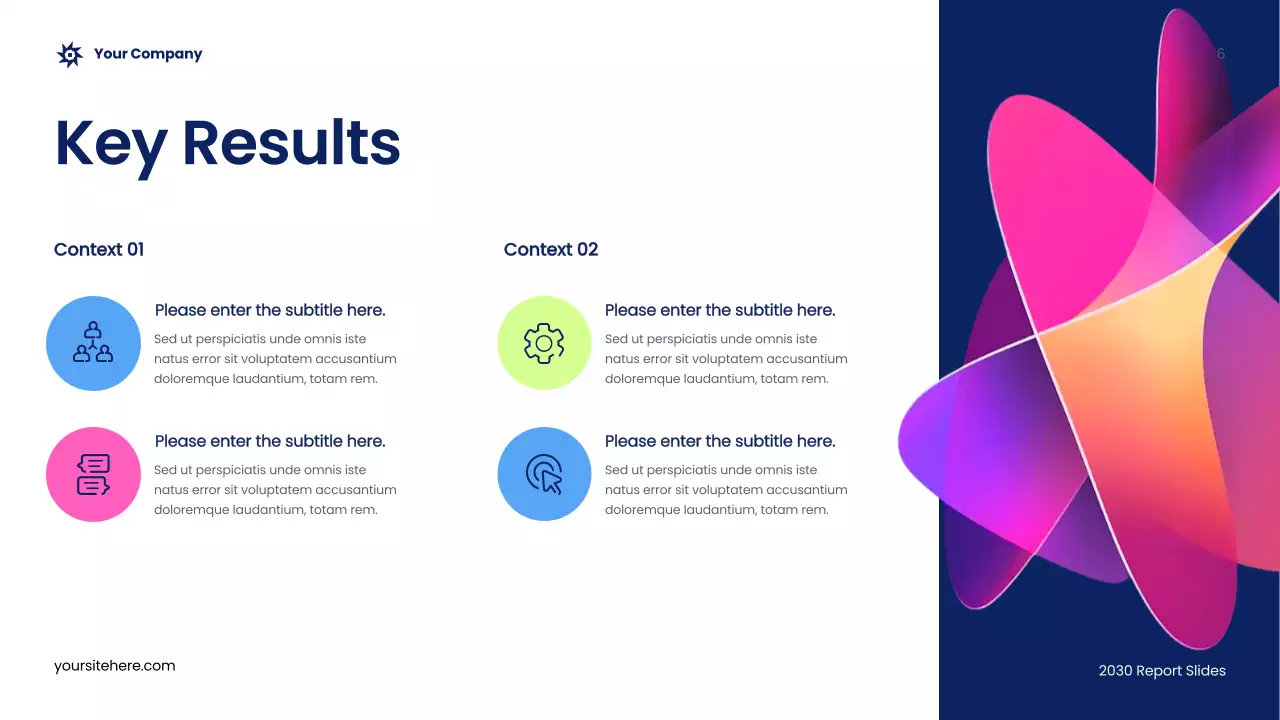 Your Company

6

Key Results

Context 01

Please enter the subtitle here.

Sed ut perspiciatis unde omnis iste natus error sit voluptatem accusantium doloremque laudantium, totam rem.

Please enter the subtitle here.

Sed ut perspiciatis unde omnis iste natus error sit voluptatem accusantium doloremque laudantium, totam rem.

Context 02

Please enter the subtitle here.

Sed ut perspiciatis unde omnis iste natus error sit voluptatem accusantium doloremque laudantium, totam rem.

Please enter the subtitle here.

Sed ut perspiciatis unde omnis iste natus error sit voluptatem accusantium doloremque laudantium, totam rem.

yoursitehere.com

2030 Report Slides